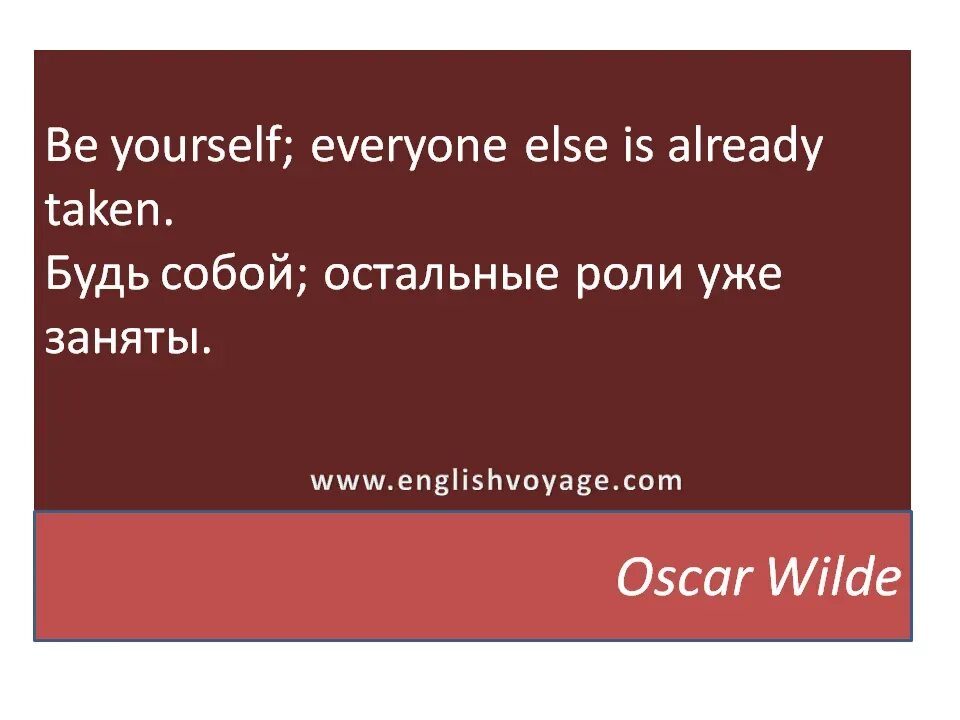 Be yourself; everyone else is already taken.
Будь собой; остальные роли уже заняты.

www.englishvoyage.com

Oscar Wilde